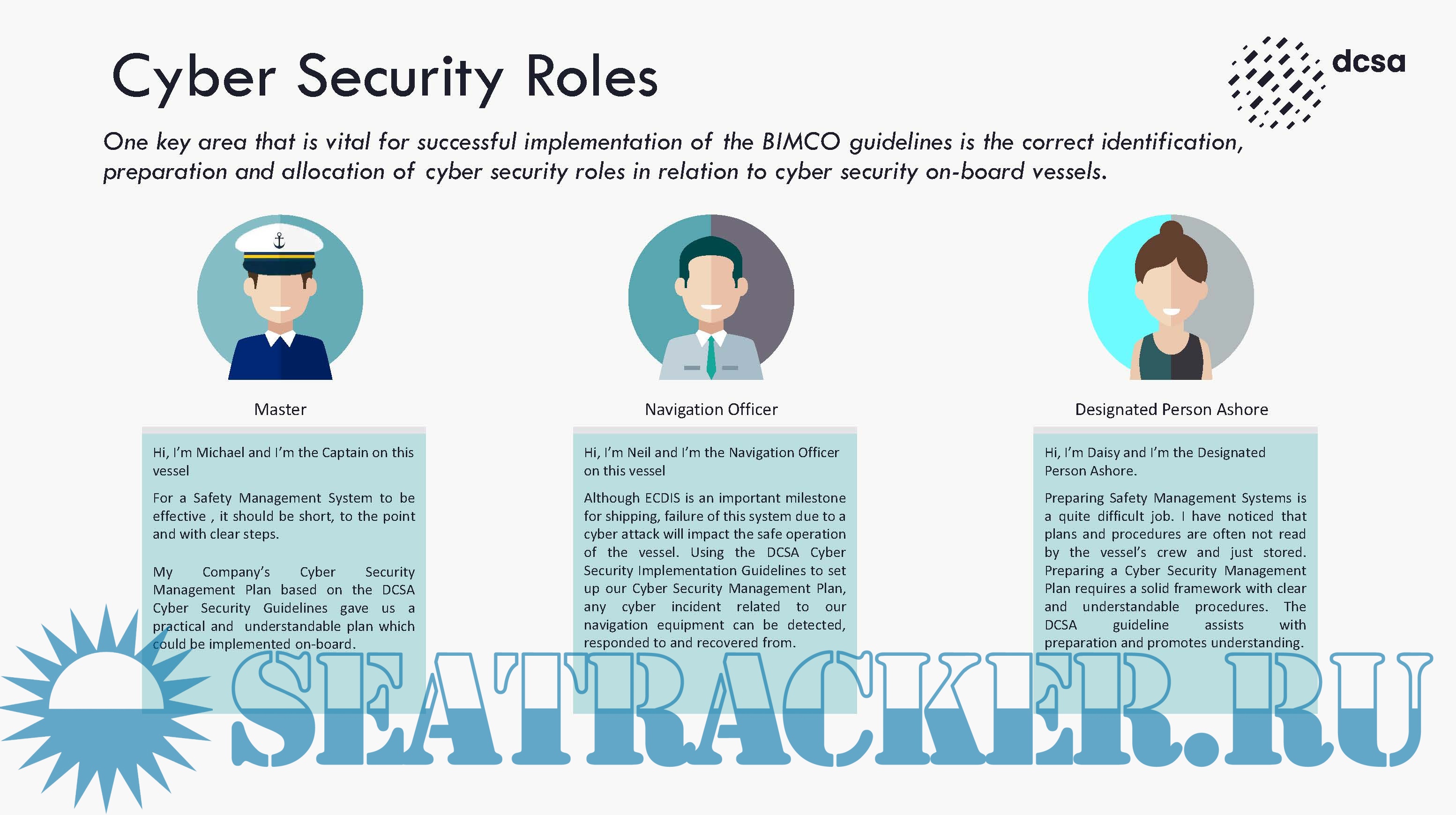 Cyber Security Roles

dcsa

One key area that is vital for successful implementation of the BIMCO guidelines is the correct identification, preparation and allocation of cyber security roles in relation to cyber security on-board vessels.

Master

Hi, I'm Michael and I'm the Captain on this vessel

For a Safety Management System to be effective , it should be short, to the point and with clear steps.

My Company's Cyber Security Management Plan based on the DCSA Cyber Security Guidelines gave us a practical and understandable plan which could be implemented on-board.

Navigation Officer

Hi, I'm Neil and I'm the Navigation Officer on this vessel

Although ECDIS is an important milestone for shipping, failure of this system due to a cyber attack will impact the safe operation of the vessel. Using the DCSA Cyber Security Implementation Guidelines to set up our Cyber Security Management Plan, any cyber incident related to our navigation equipment can be detected, responded to and recovered from.

Designated Person Ashore

Hi, I'm Daisy and I'm the Designated Person Ashore.

Preparing Safety Management Systems is a quite difficult job. I have noticed that plans and procedures are often not read by the vessel's crew and just stored. Preparing a Cyber Security Management Plan requires a solid framework with clear and understandable procedures. The DCSA guideline assists with preparation and promotes understanding.

SEATRACKER.RU